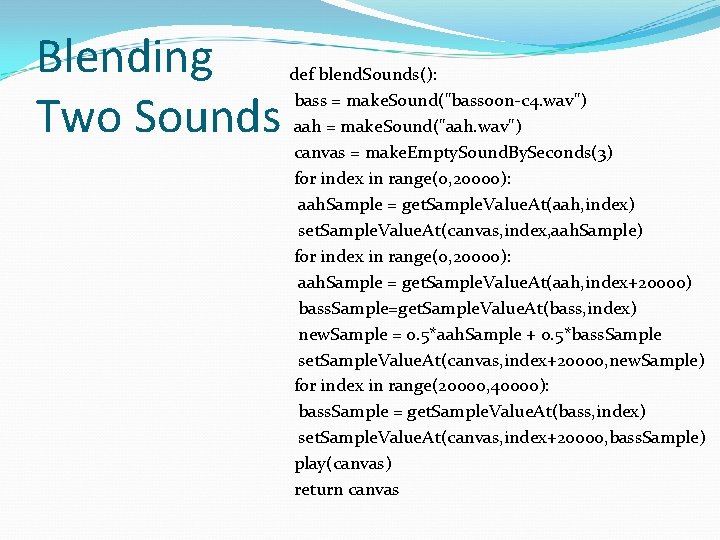 Blending Two Sounds

def blendSounds():
 bass = makeSound("bassoon-c4.wav")
 aah = makeSound("aah.wav")
 canvas = makeEmptySoundBySeconds(3)
 for index in range(0,20000):
  aahSample = getSampleValueAt(aah,index)
  setSampleValueAt(canvas,index,aahSample)
 for index in range(0,20000):
  aahSample = getSampleValueAt(aah,index+20000)
  bassSample=getSampleValueAt(bass,index)
  newSample = 0.5*aahSample + 0.5*bassSample
  setSampleValueAt(canvas,index+20000,newSample)
 for index in range(20000,40000):
  bassSample = getSampleValueAt(bass,index)
  setSampleValueAt(canvas,index+20000,bassSample)
 play(canvas)
 return canvas